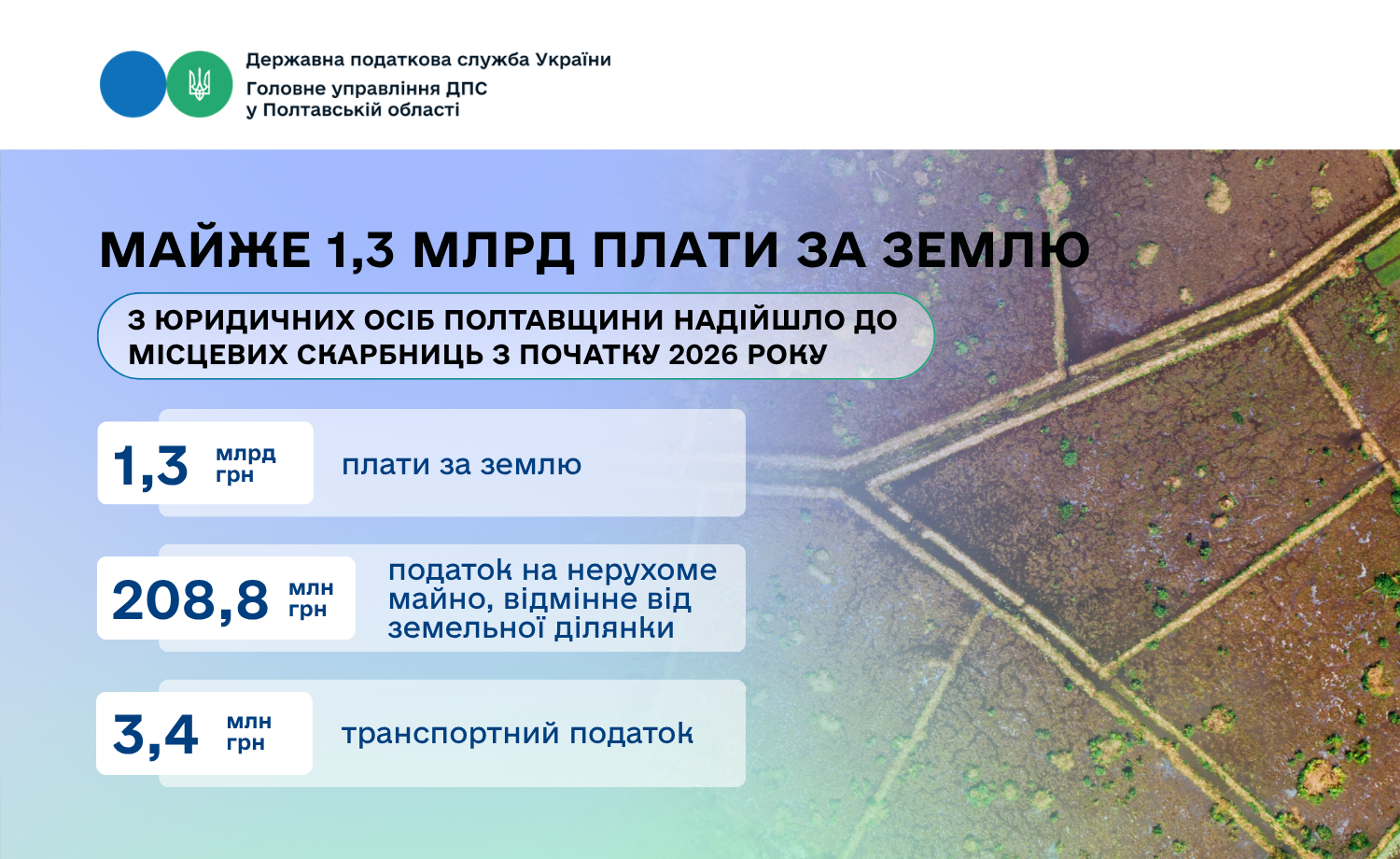 Державна податкова служба України
Головне управління ДПС
у Полтавській області

МАЙЖЕ 1,3 МЛРД ПЛАТИ ЗА ЗЕМЛЮ

З ЮРИДИЧНИХ ОСІБ ПОЛТАВЩИНИ НАДІЙШЛО ДО МІСЦЕВИХ СКАРБНИЦЬ З ПОЧАТКУ 2026 РОКУ

1,3 млрд грн плати за землю

208,8 млн грн податок на нерухоме майно, відмінне від земельної ділянки

3,4 млн грн транспортний податок